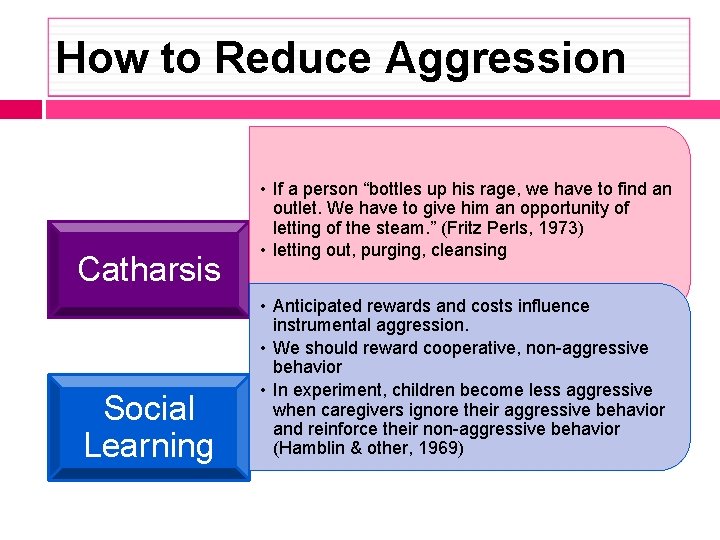 How to Reduce Aggression

Catharsis

• If a person “bottles up his rage, we have to find an outlet. We have to give him an opportunity of letting of the steam.” (Fritz Perls, 1973)
• letting out, purging, cleansing

Social Learning

• Anticipated rewards and costs influence instrumental aggression.
• We should reward cooperative, non-aggressive behavior
• In experiment, children become less aggressive when caregivers ignore their aggressive behavior and reinforce their non-aggressive behavior (Hamblin & other, 1969)